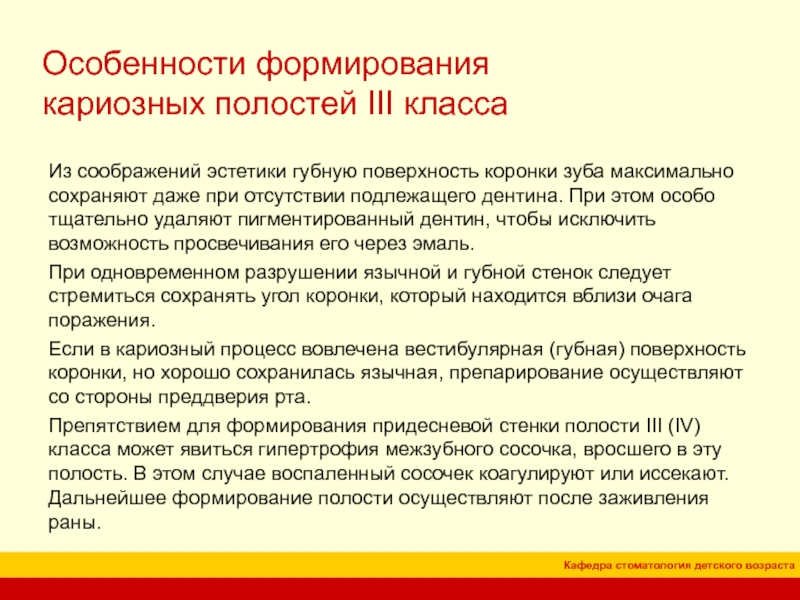 Особенности формирования кариозных полостей III класса

Из соображений эстетики губную поверхность коронки зуба максимально сохраняют даже при отсутствии подлежащего дентина. При этом особо тщательно удаляют пигментированный дентин, чтобы исключить возможность просвечивания его через эмаль.

При одновременном разрушении язычной и губной стенок следует стремиться сохранять угол коронки, который находится вблизи очага поражения.

Если в кариозный процесс вовлечена вестибулярная (губная) поверхность коронки, но хорошо сохранилась язычная, препарирование осуществляют со стороны преддверия рта.

Препятствием для формирования придесневой стенки полости III (IV) класса может явиться гипертрофия межзубного сосочка, вросшего в эту полость. В этом случае воспаленный сосочек коагулируют или иссекают. Дальнейшее формирование полости осуществляют после заживления раны.

Кафедра стоматология детского возраста